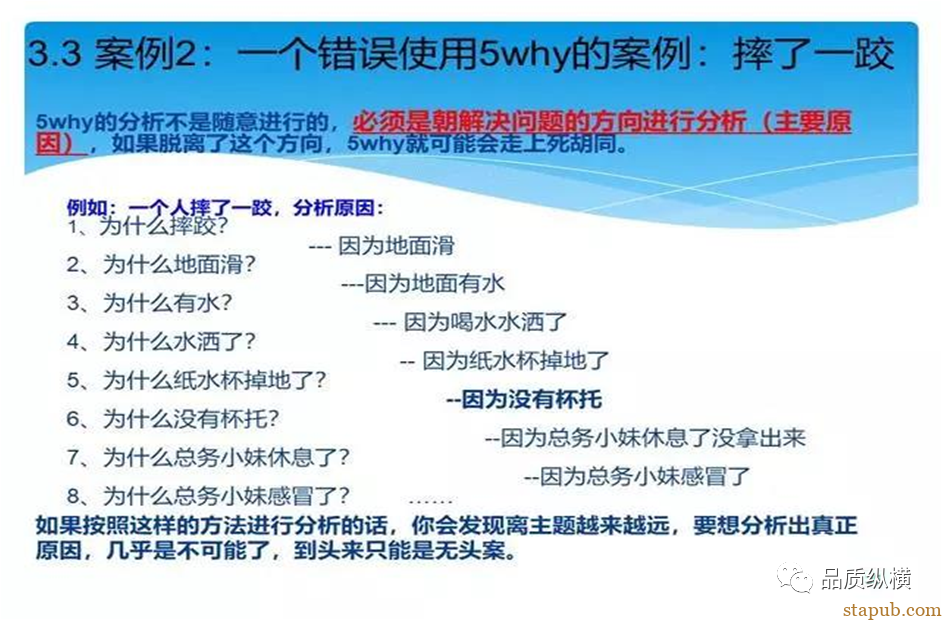 3.3 案例2：一个错误使用5why的案例：摔了一跤

5why的分析不是随意进行的，必须是朝解决问题的方向进行分析（主要原因），如果脱离了这个方向，5why就可能会走上死胡同。

例如：一个人摔了一跤，分析原因：
1、为什么摔跤？
--- 因为地面滑
2、为什么地面滑？
---因为地面有水
3、为什么有水？
--- 因为喝水水洒了
4、为什么水洒了？
-- 因为纸水杯掉地了
5、为什么纸水杯掉地了？
--因为没有杯托
6、为什么没有杯托？
--因为总务小妹休息了没拿出来
7、为什么总务小妹休息了？
--因为总务小妹感冒了
8、为什么总务小妹感冒了？
……
如果按照这样的方法进行分析的话，你会发现离主题越来越远，要想分析出真正原因，几乎是不可能了，到头来只能是无头案。

品质纵横
stapub.com